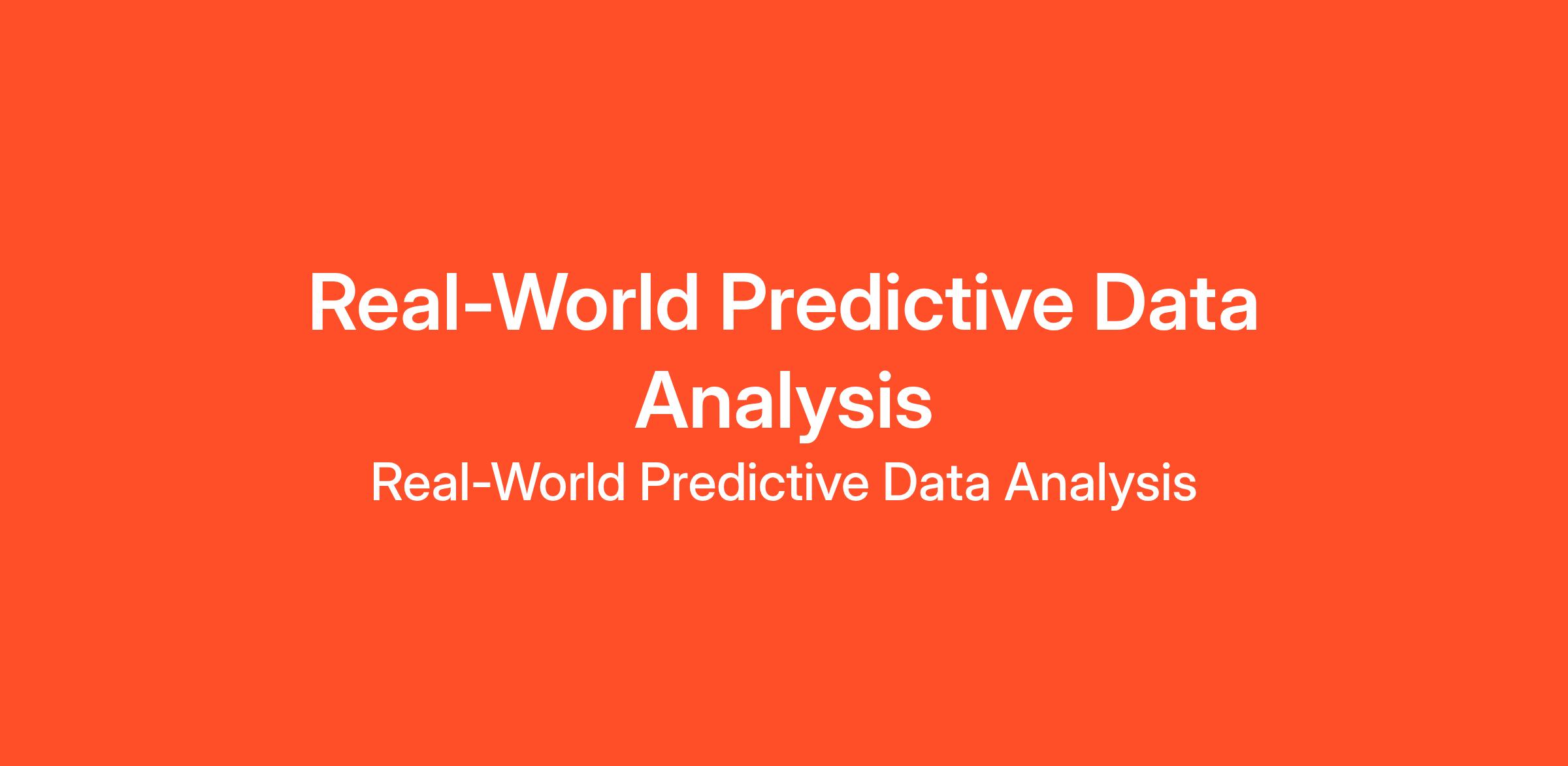 Real-World Predictive Data Analysis

Real-World Predictive Data Analysis